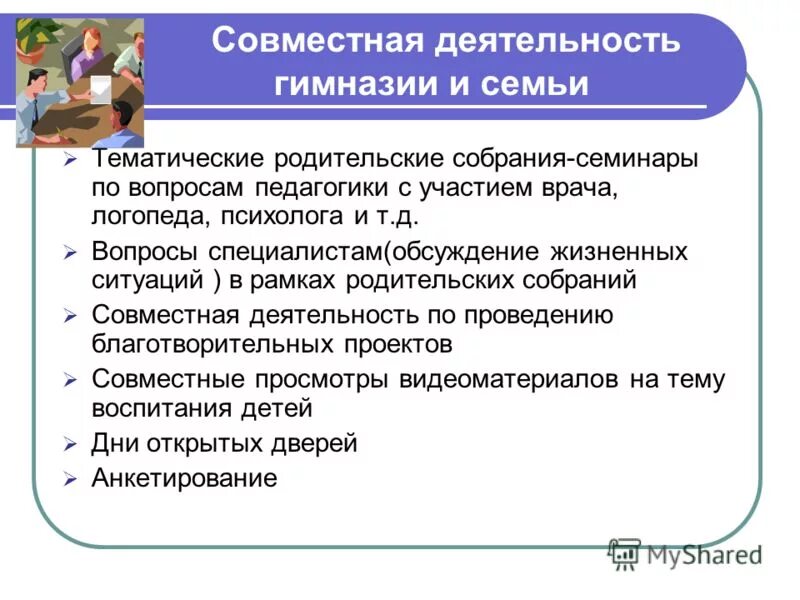 Совместная деятельность гимназии и семьи

➢ Тематические родительские собрания-семинары по вопросам педагогики с участием врача, логопеда, психолога и т.д.
➢ Вопросы специалистам(обсуждение жизненных ситуаций ) в рамках родительских собраний
➢ Совместная деятельность по проведению благотворительных проектов
➢ Совместные просмотры видеоматериалов на тему воспитания детей
➢ Дни открытых дверей
➢ Анкетирование

MyShared